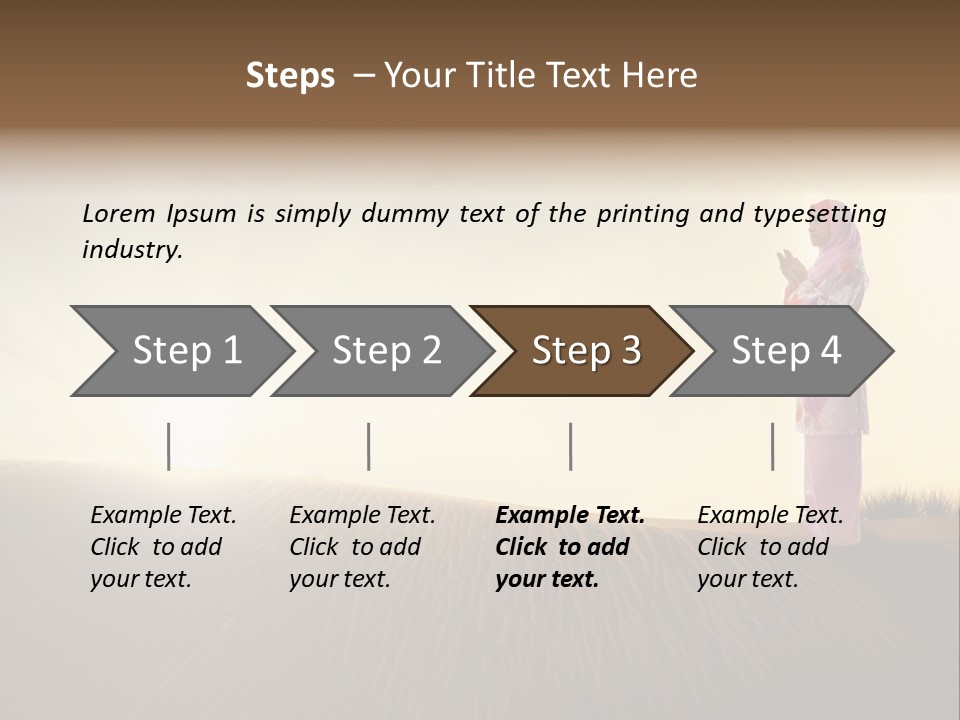 Steps – Your Title Text Here

Lorem Ipsum is simply dummy text of the printing and typesetting industry.

Step 1

Step 2

Step 3

Step 4

Example Text. Click to add your text.

Example Text. Click to add your text.

Example Text. Click to add your text.

Example Text. Click to add your text.